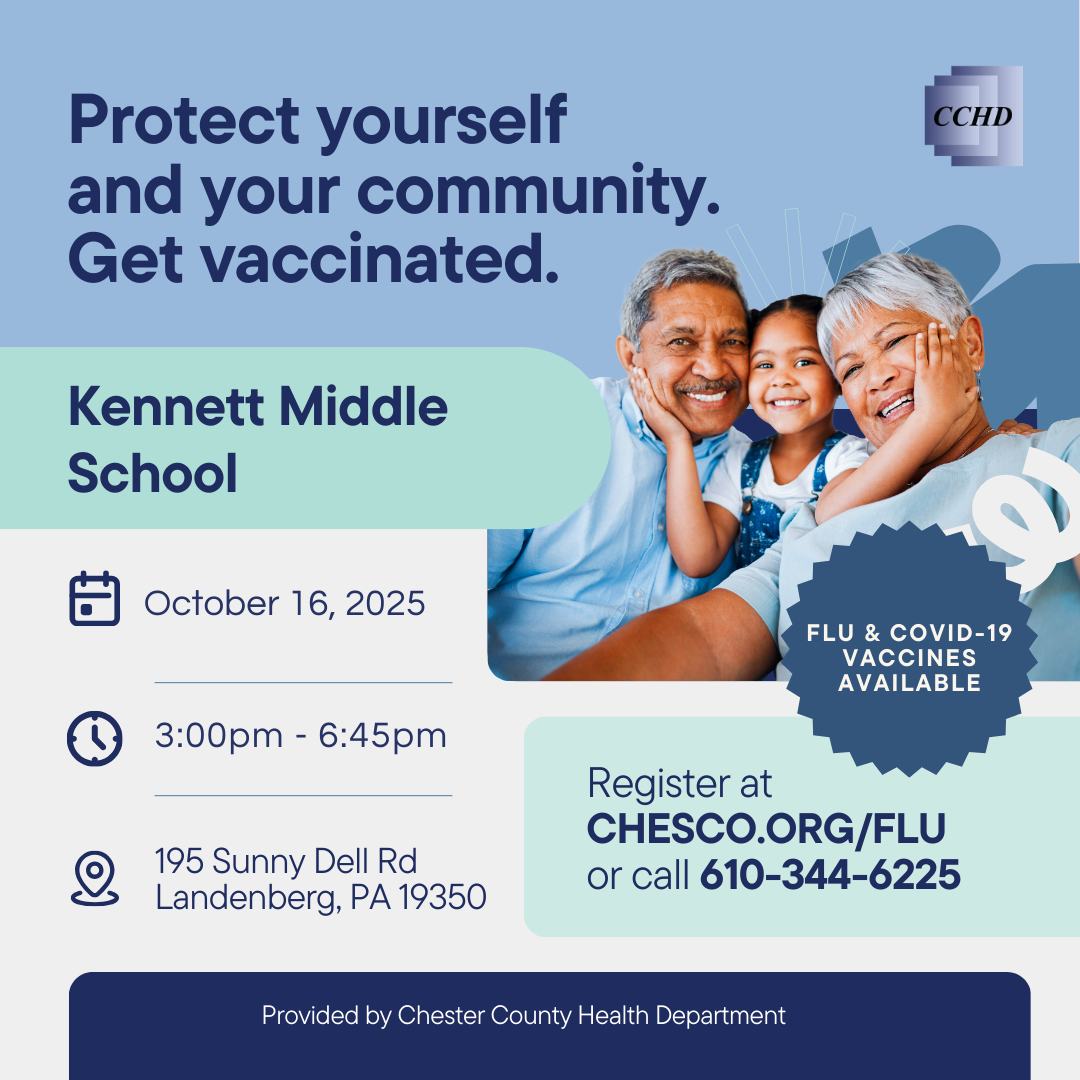 Protect yourself and your community. Get vaccinated.

CCHD

Kennett Middle School

October 16, 2025

3:00pm - 6:45pm

195 Sunny Dell Rd
Landenberg, PA 19350

FLU & COVID-19 VACCINES AVAILABLE

Register at CHESCO.ORG/FLU or call 610-344-6225

Provided by Chester County Health Department